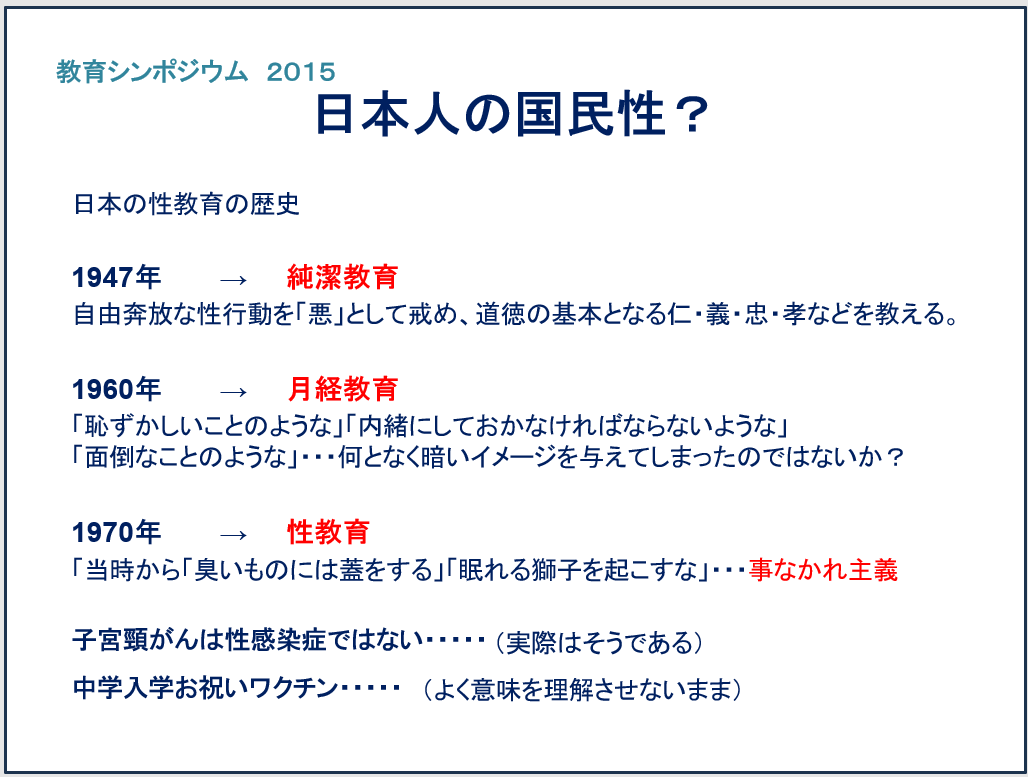 教育シンポジウム 2015

日本人の国民性？

日本の性教育の歴史

1947年 → 純潔教育
自由奔放な性行動を「悪」として戒め、道徳の基本となる仁・義・忠・孝などを教える。

1960年 → 月経教育
「恥ずかしいことのような」「内緒にしておかなければならないような」
「面倒なことのような」・・・何となく暗いイメージを与えてしまったのではないか？

1970年 → 性教育
「当時から「臭いものには蓋をする」「眠れる獅子を起こすな」・・・事なかれ主義

子宮頸がんは性感染症ではない・・・・・（実際はそうである）

中学入学お祝いワクチン・・・・・ （よく意味を理解させないまま）